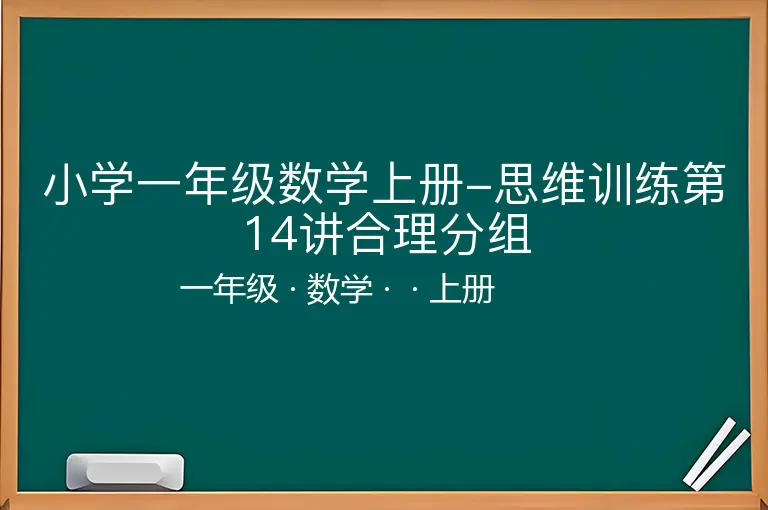 小学一年级数学上册–思维训练第14讲合理分组

一年级 · 数学 · · 上册